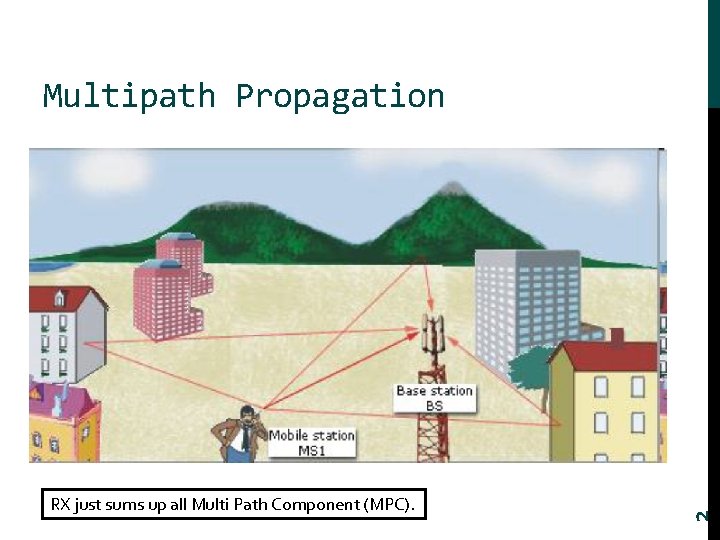 Multipath Propagation

Base station
BS

Mobile station
MS1

RX just sums up all Multi Path Component (MPC).

2